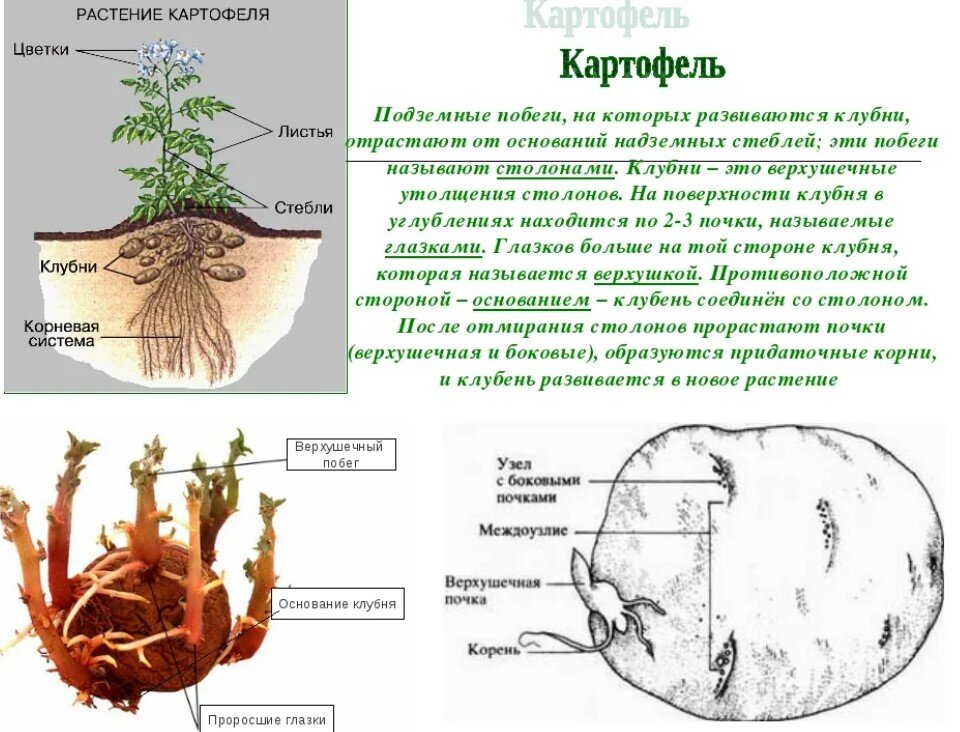 РАСТЕНИЕ КАРТОФЕЛЯ

Цветки

Листья

Стебли

Клубни

Корневая система

Картофель

Картофель

Подземные побеги, на которых развиваются клубни, отрастают от оснований надземных стеблей; эти побеги называют столонами. Клубни – это верхушечные утолщения столонов. На поверхности клубня в углублениях находится по 2-3 почки, называемые глазками. Глазков больше на той стороне клубня, которая называется верхушкой. Противоположной стороной – основанием – клубень соединён со столоном. После отмирания столонов прорастают почки (верхушечная и боковые), образуются придаточные корни, и клубень развивается в новое растение

Верхушечный побег

Основание клубня

Проросшие глазки

Узел с боковыми почками

Междоузлие

Верхушечная почка

Корень